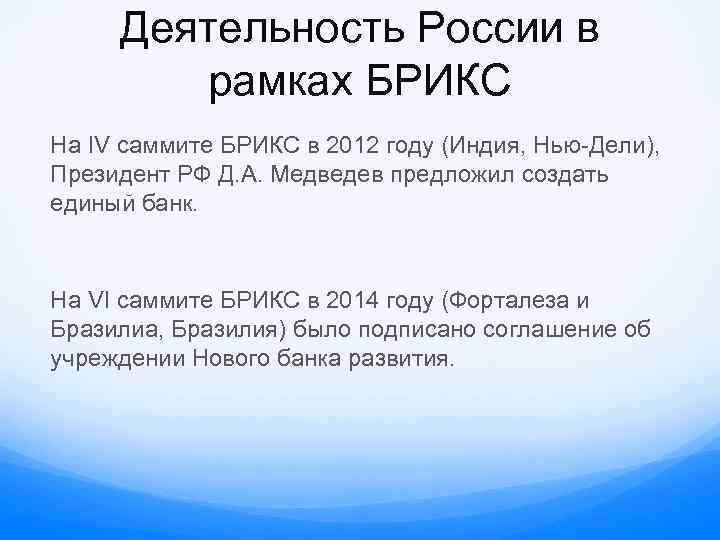 Деятельность России в рамках БРИКС

На IV саммите БРИКС в 2012 году (Индия, Нью-Дели), Президент РФ Д.А. Медведев предложил создать единый банк.

На VI саммите БРИКС в 2014 году (Форталеза и Бразилиа, Бразилия) было подписано соглашение об учреждении Нового банка развития.